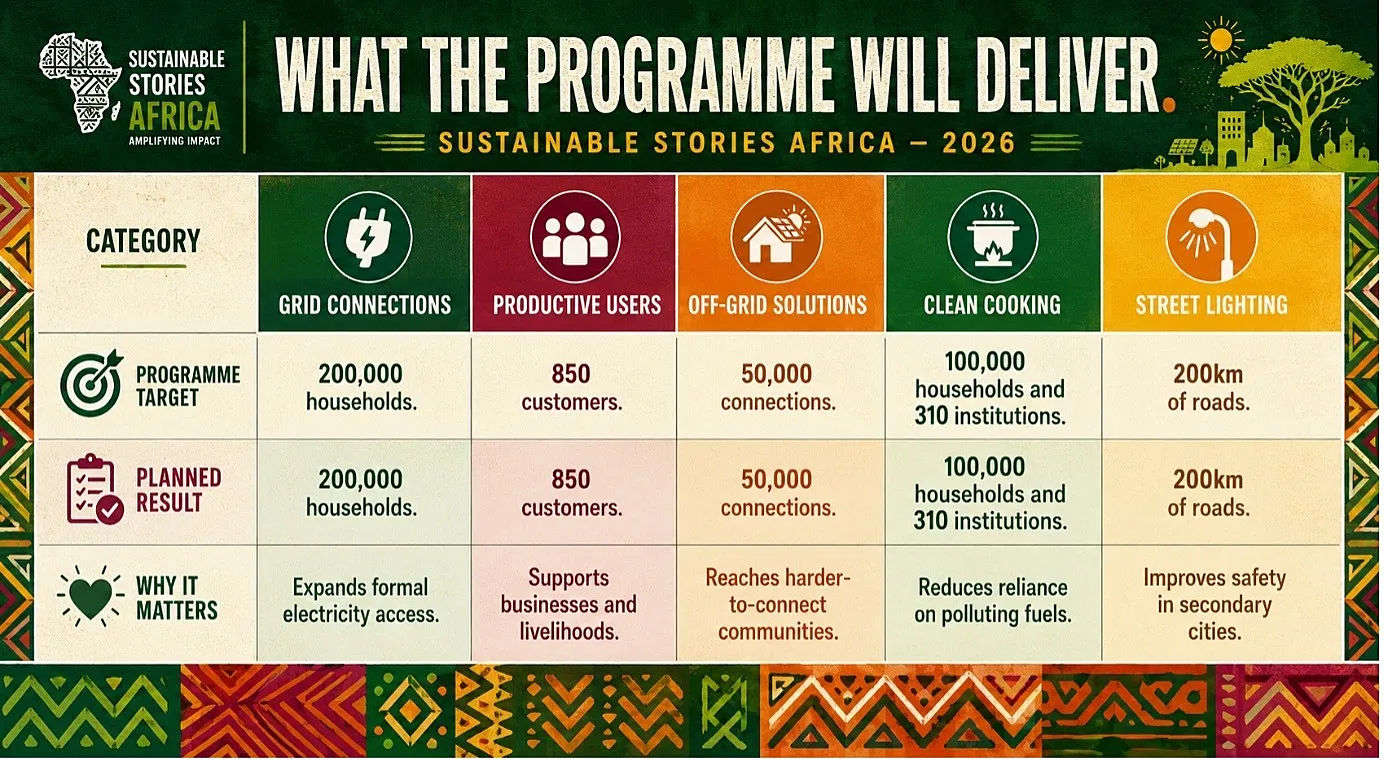 SUSTAINABLE STORIES AFRICA
AMPLIFYING IMPACT

WHAT THE PROGRAMME WILL DELIVER.

SUSTAINABLE STORIES AFRICA — 2026

| CATEGORY | GRID CONNECTIONS | PRODUCTIVE USERS | OFF-GRID SOLUTIONS | CLEAN COOKING | STREET LIGHTING |
|---|---|---|---|---|---|
| PROGRAMME TARGET | 200,000 households. | 850 customers. | 50,000 connections. | 100,000 households and 310 institutions. | 200km of roads. |
| PLANNED RESULT | 200,000 households. | 850 customers. | 50,000 connections. | 100,000 households and 310 institutions. | 200km of roads. |
| WHY IT MATTERS | Expands formal electricity access. | Supports businesses and livelihoods. | Reaches harder-to-connect communities. | Reduces reliance on polluting fuels. | Improves safety in secondary cities. |